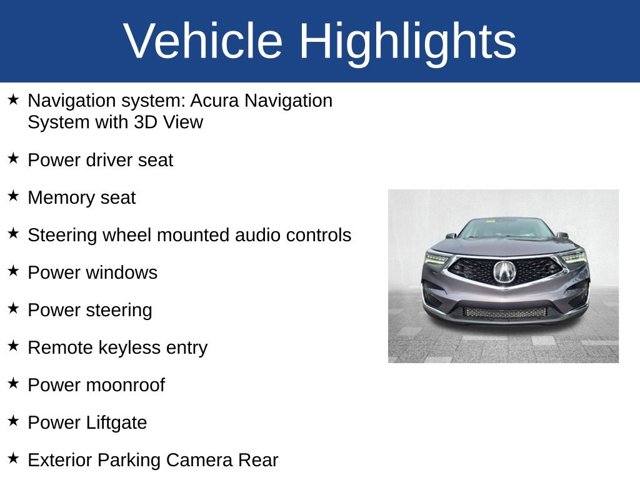 Vehicle Highlights

★ Navigation system: Acura Navigation System with 3D View

★ Power driver seat

★ Memory seat

★ Steering wheel mounted audio controls

★ Power windows

★ Power steering

★ Remote keyless entry

★ Power moonroof

★ Power Liftgate

★ Exterior Parking Camera Rear